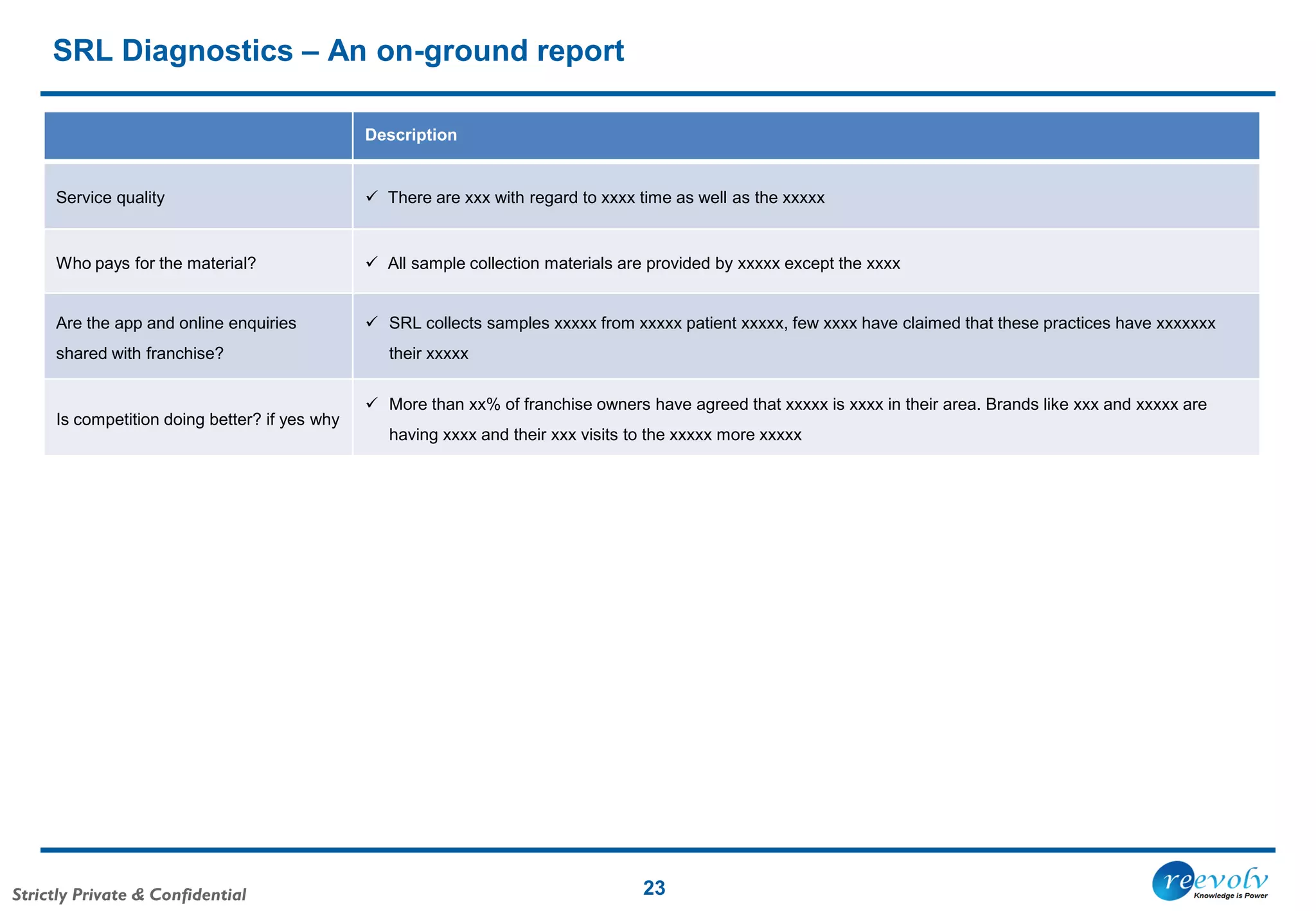 SRL Diagnostics – An on-ground report

| | Description |
|---|---|
| Service quality | ✓ There are xxx with regard to xxxx time as well as the xxxxx |
| Who pays for the material? | ✓ All sample collection materials are provided by xxxxx except the xxxx |
| Are the app and online enquiries shared with franchise? | ✓ SRL collects samples xxxxx from xxxxx patient xxxxx, few xxxx have claimed that these practices have xxxxxxx their xxxxx |
| Is competition doing better? if yes why | ✓ More than xx% of franchise owners have agreed that xxxxx is xxxx in their area. Brands like xxx and xxxxx are having xxxx and their xxx visits to the xxxxx more xxxxx |

Strictly Private & Confidential

23

reevolv
Knowledge is Power